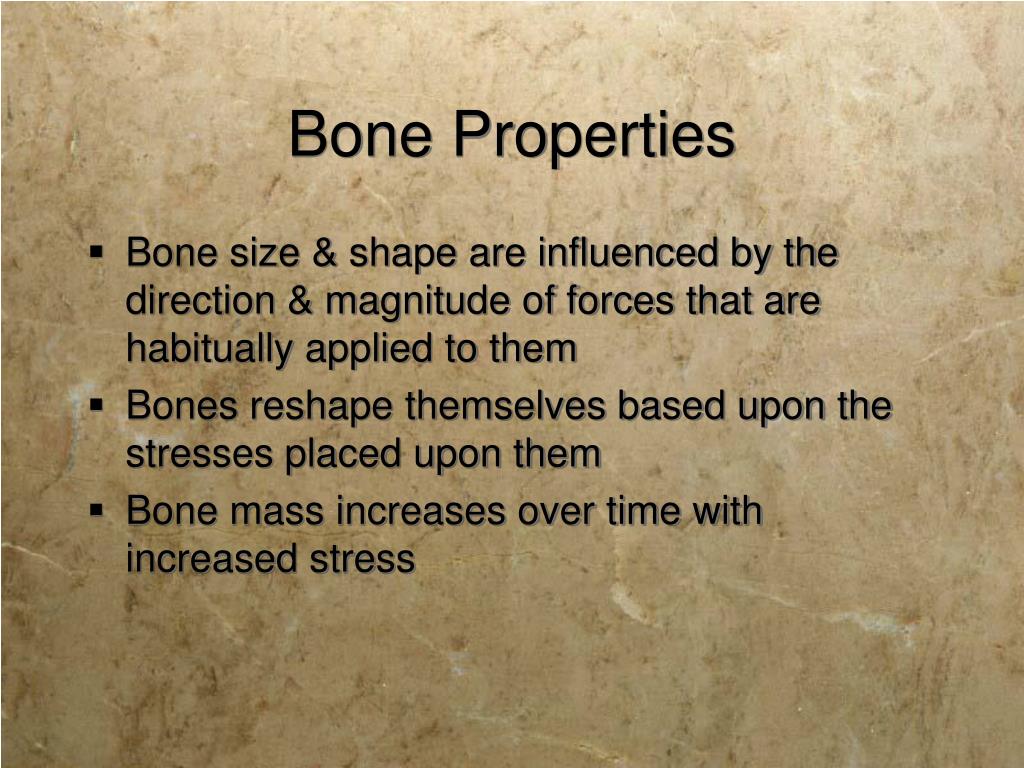 Bone Properties

▪ Bone size & shape are influenced by the direction & magnitude of forces that are habitually applied to them
▪ Bones reshape themselves based upon the stresses placed upon them
▪ Bone mass increases over time with increased stress